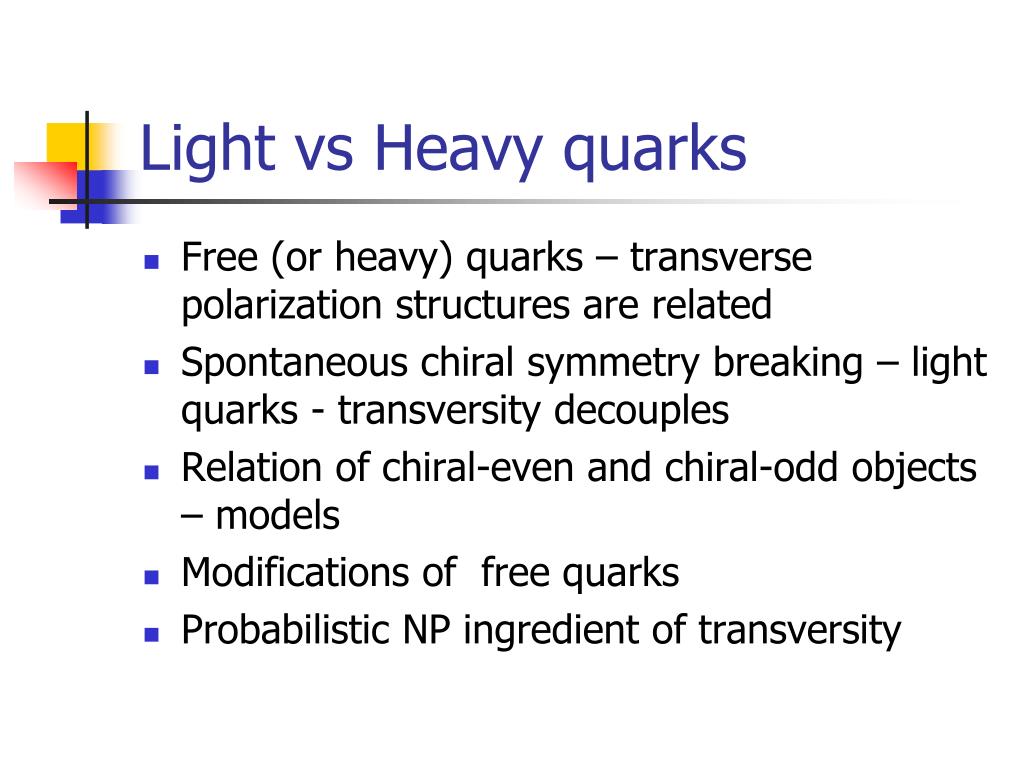 Light vs Heavy quarks

- Free (or heavy) quarks – transverse polarization structures are related
- Spontaneous chiral symmetry breaking – light quarks - transversity decouples
- Relation of chiral-even and chiral-odd objects – models
- Modifications of  free quarks
- Probabilistic NP ingredient of transversity